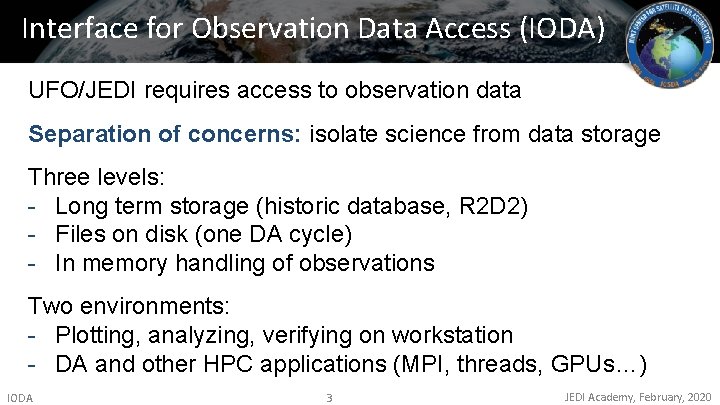 Interface for Observation Data Access (IODA)

JOINT CENTER FOR SATELLITE DATA ASSIMILATION

UFO/JEDI requires access to observation data

Separation of concerns: isolate science from data storage

Three levels:
- Long term storage (historic database, R2D2)
- Files on disk (one DA cycle)
- In memory handling of observations

Two environments:
- Plotting, analyzing, verifying on workstation
- DA and other HPC applications (MPI, threads, GPUs…)

IODA

3

JEDI Academy, February, 2020